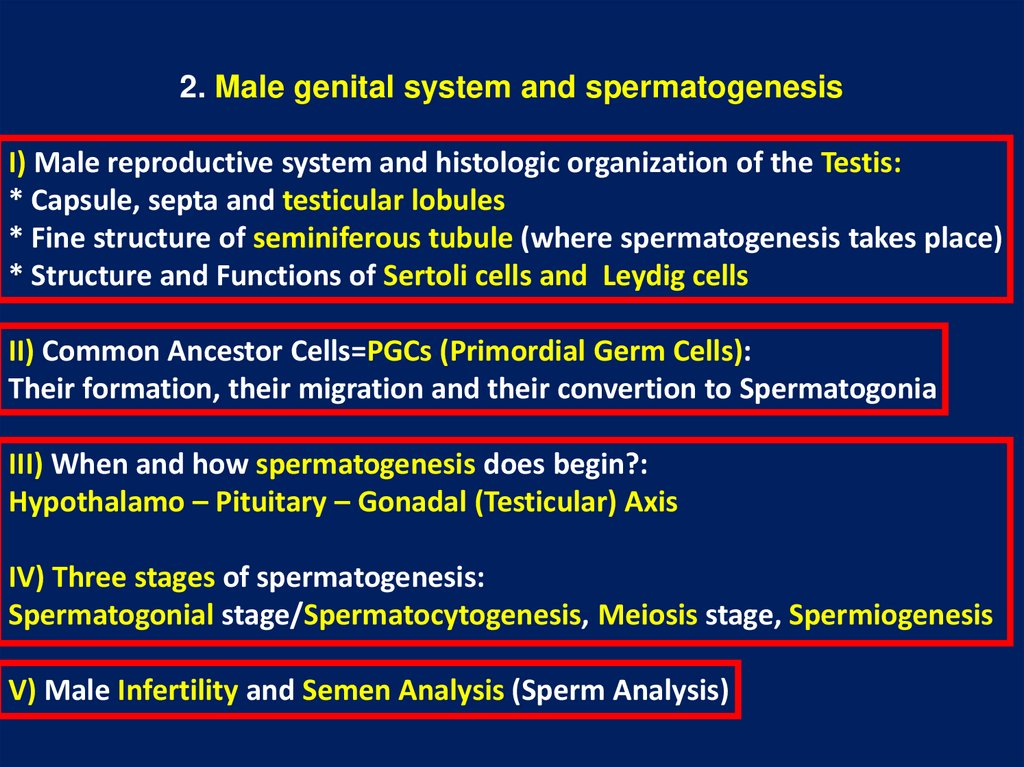 2. Male genital system and spermatogenesis

I) Male reproductive system and histologic organization of the Testis:
* Capsule, septa and testicular lobules
* Fine structure of seminiferous tubule (where spermatogenesis takes place)
* Structure and Functions of Sertoli cells and Leydig cells

II) Common Ancestor Cells=PGCs (Primordial Germ Cells):
Their formation, their migration and their convertion to Spermatogonia

III) When and how spermatogenesis does begin?:
Hypothalamo – Pituitary – Gonadal (Testicular) Axis

IV) Three stages of spermatogenesis:
Spermatogonial stage/Spermatocytogenesis, Meiosis stage, Spermiogenesis

V) Male Infertility and Semen Analysis (Sperm Analysis)